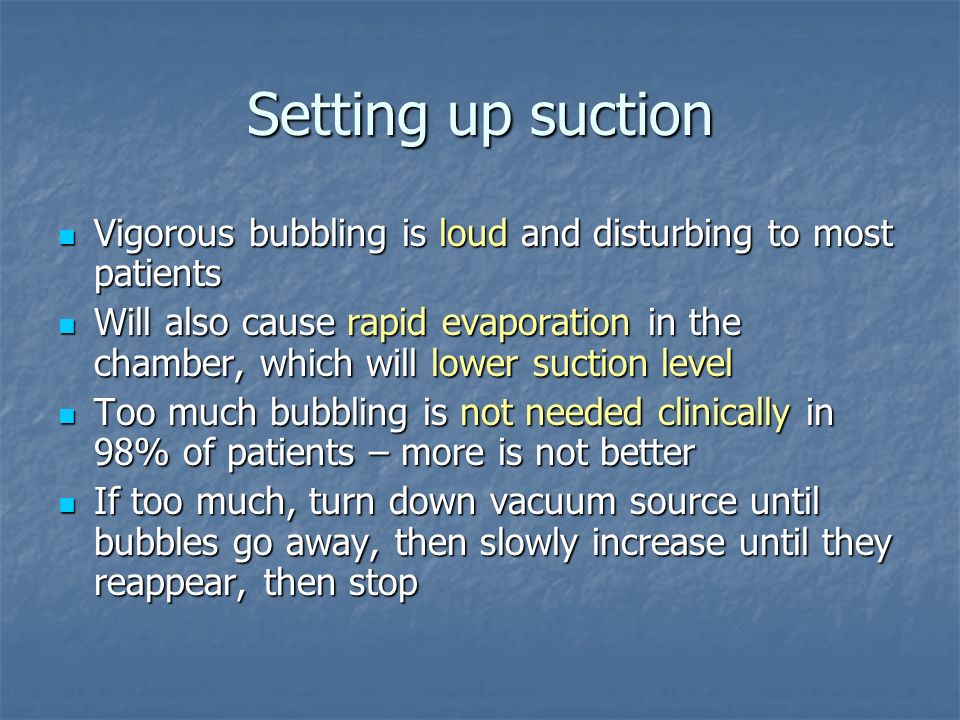 Setting up suction

- Vigorous bubbling is loud and disturbing to most patients
- Will also cause rapid evaporation in the chamber, which will lower suction level
- Too much bubbling is not needed clinically in 98% of patients – more is not better
- If too much, turn down vacuum source until bubbles go away, then slowly increase until they reappear, then stop